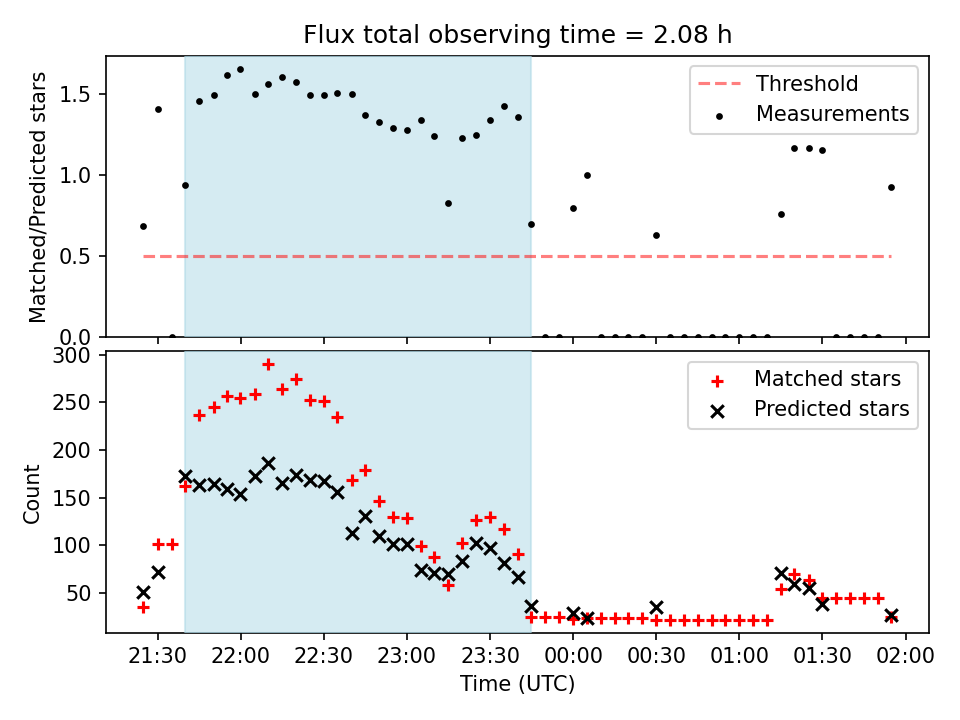 Flux total observing time = 2.08 h

Matched/Predicted stars

1.5
1.0
0.5
0.0

Threshold
Measurements

Count

300
250
200
150
100
50

Matched stars
Predicted stars

21:30
22:00
22:30
23:00
23:30
00:00
00:30
01:00
01:30
02:00

Time (UTC)